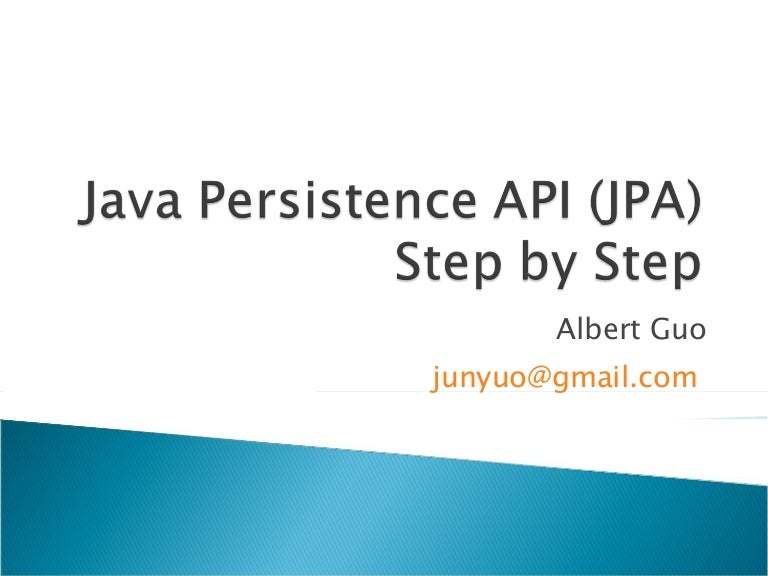 Java Persistence API (JPA) Step by Step

Albert Guo

junyuo@gmail.com